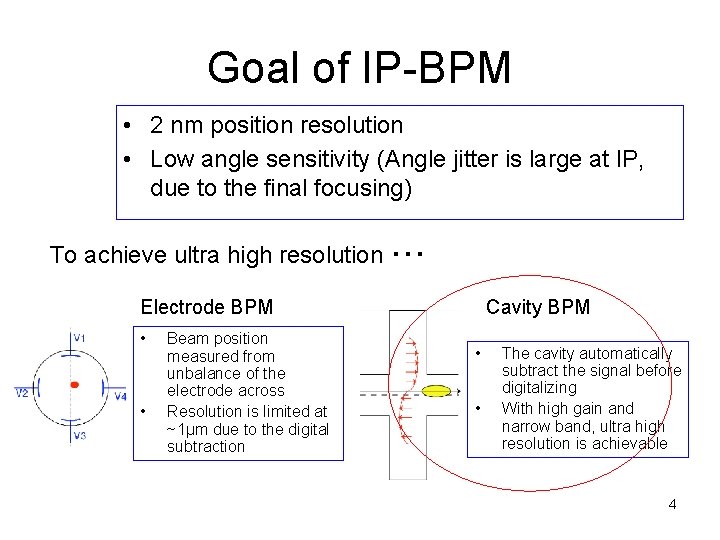 Goal of IP-BPM

• 2 nm position resolution
• Low angle sensitivity (Angle jitter is large at IP, due to the final focusing)

To achieve ultra high resolution ・・・

Electrode BPM

V1
V2
V4
V3

• Beam position measured from unbalance of the electrode across
• Resolution is limited at ~1μm due to the digital subtraction

Cavity BPM

• The cavity automatically subtract the signal before digitalizing
• With high gain and narrow band, ultra high resolution is achievable

4